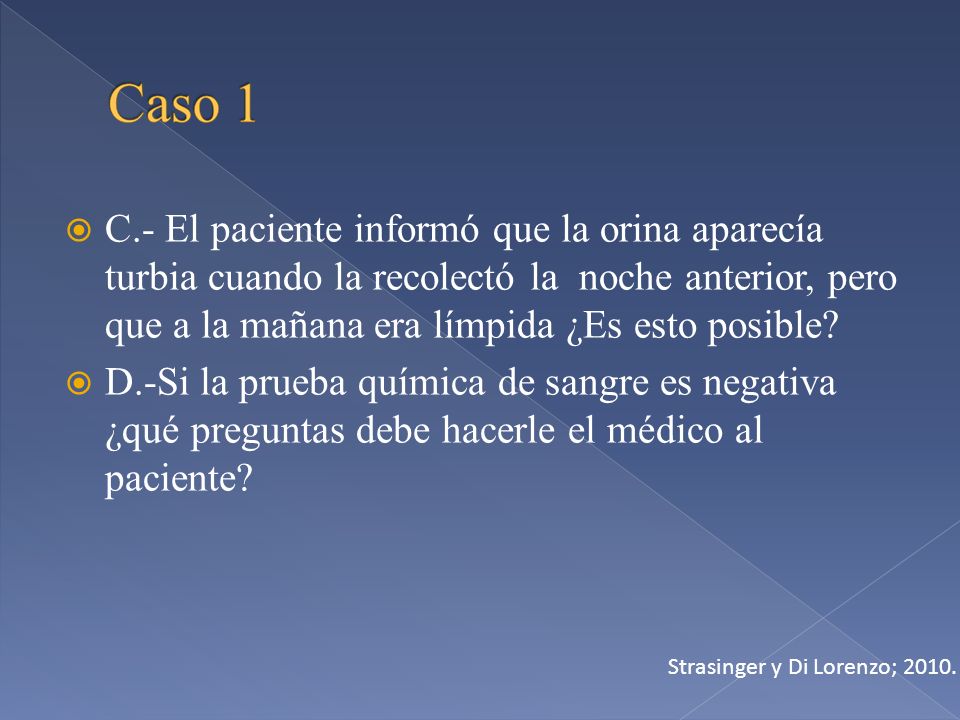 Caso 1

C.- El paciente informó que la orina aparecía turbia cuando la recolectó la noche anterior, pero que a la mañana era límpida ¿Es esto posible?

D.-Si la prueba química de sangre es negativa ¿qué preguntas debe hacerle el médico al paciente?

Strasinger y Di Lorenzo; 2010.